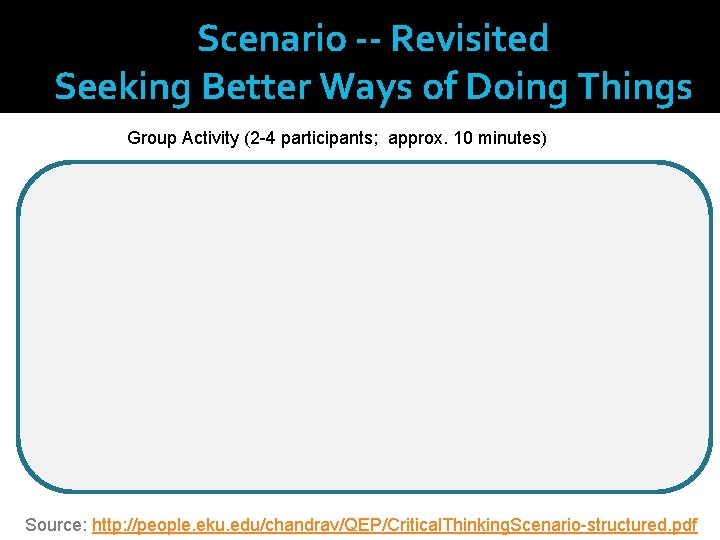 Scenario -- Revisited
Seeking Better Ways of Doing Things

Group Activity (2-4 participants; approx. 10 minutes)

Source: http://people.eku.edu/chandrav/QEP/CriticalThinkingScenario-structured.pdf